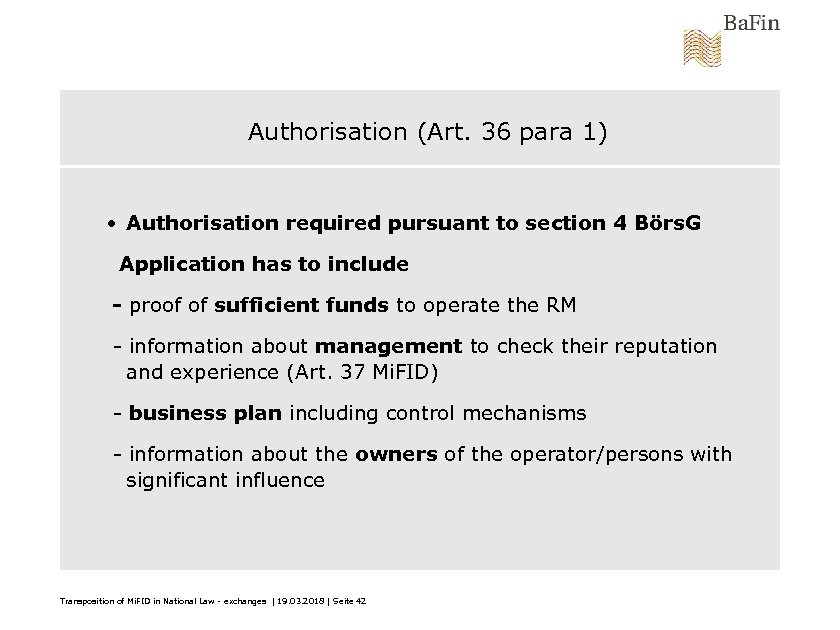 BaFin

Authorisation (Art. 36 para 1)

• Authorisation required pursuant to section 4 BörsG

Application has to include

- proof of sufficient funds to operate the RM

- information about management to check their reputation and experience (Art. 37 MiFID)

- business plan including control mechanisms

- information about the owners of the operator/persons with significant influence

Transposition of MiFID in National Law - exchanges | 19.03.2018 | Seite 42